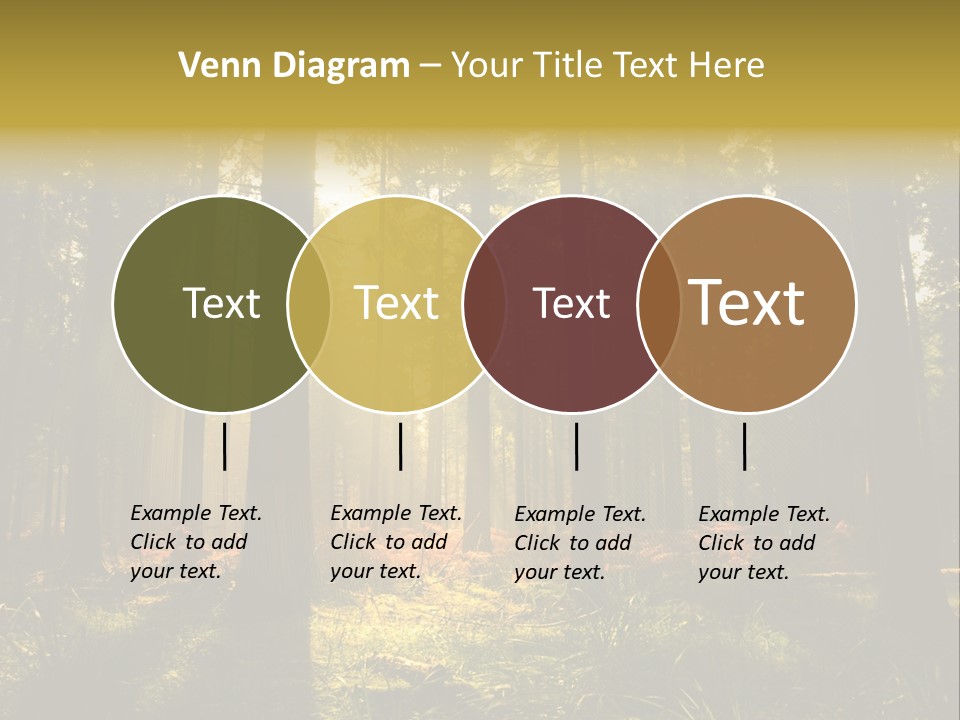 Venn Diagram – Your Title Text Here

Text

Text

Text

Text

Example Text. Click to add your text.

Example Text. Click to add your text.

Example Text. Click to add your text.

Example Text. Click to add your text.